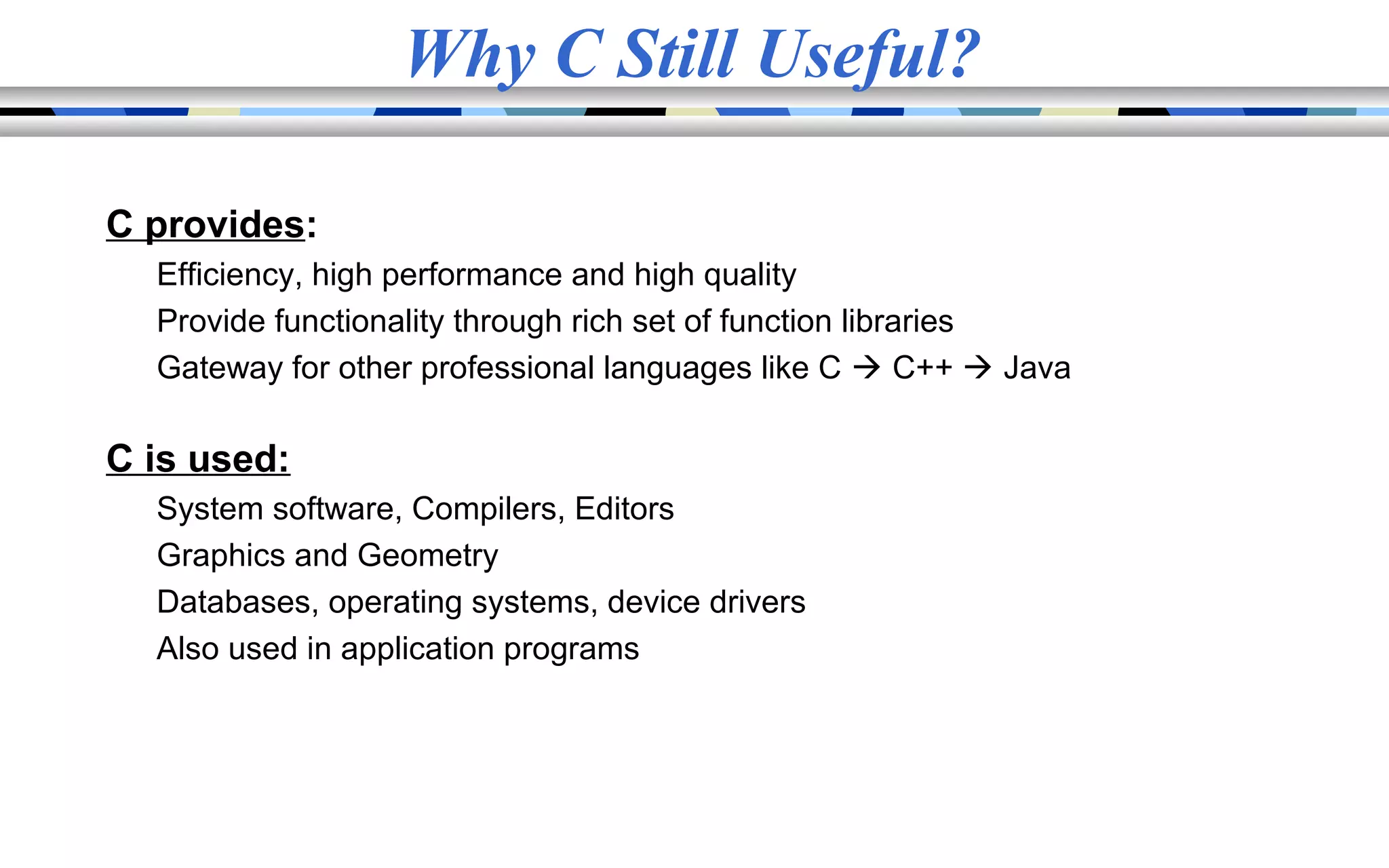 Why C Still Useful?

C provides:

Efficiency, high performance and high quality

Provide functionality through rich set of function libraries

Gateway for other professional languages like C → C++ → Java

C is used:

System software, Compilers, Editors

Graphics and Geometry

Databases, operating systems, device drivers

Also used in application programs